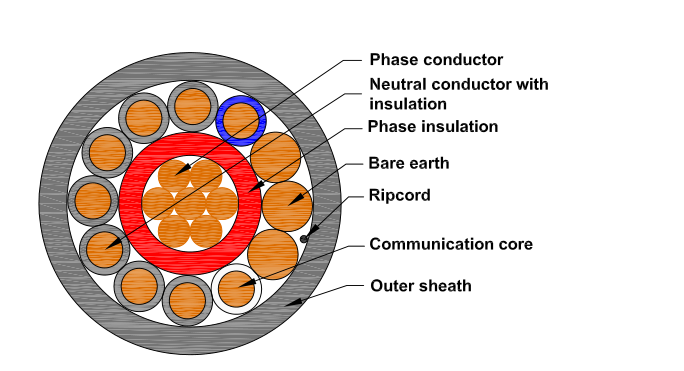 Phase conductor
Neutral conductor with insulation
Phase insulation
Bare earth
Ripcord
Communication core
Outer sheath